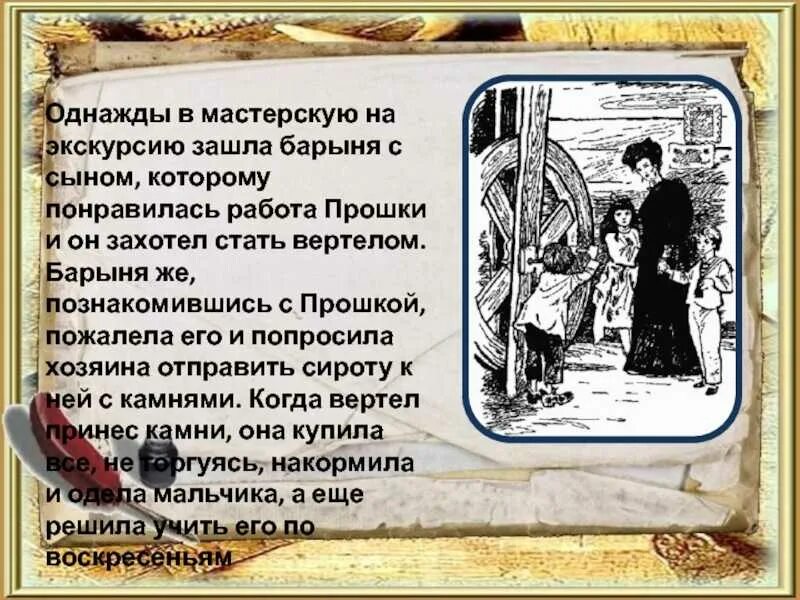 Однажды в мастерскую на экскурсию зашла барыня с сыном, которому понравилась работа Прошки и он захотел стать вертелом. Барыня же, познакомившись с Прошкой, пожалела его и попросила хозяина отправить сироту к ней с камнями. Когда вертел принес камни, она купила все, не торгуясь, накормила и одела мальчика, а еще решила учить его по воскресеньям